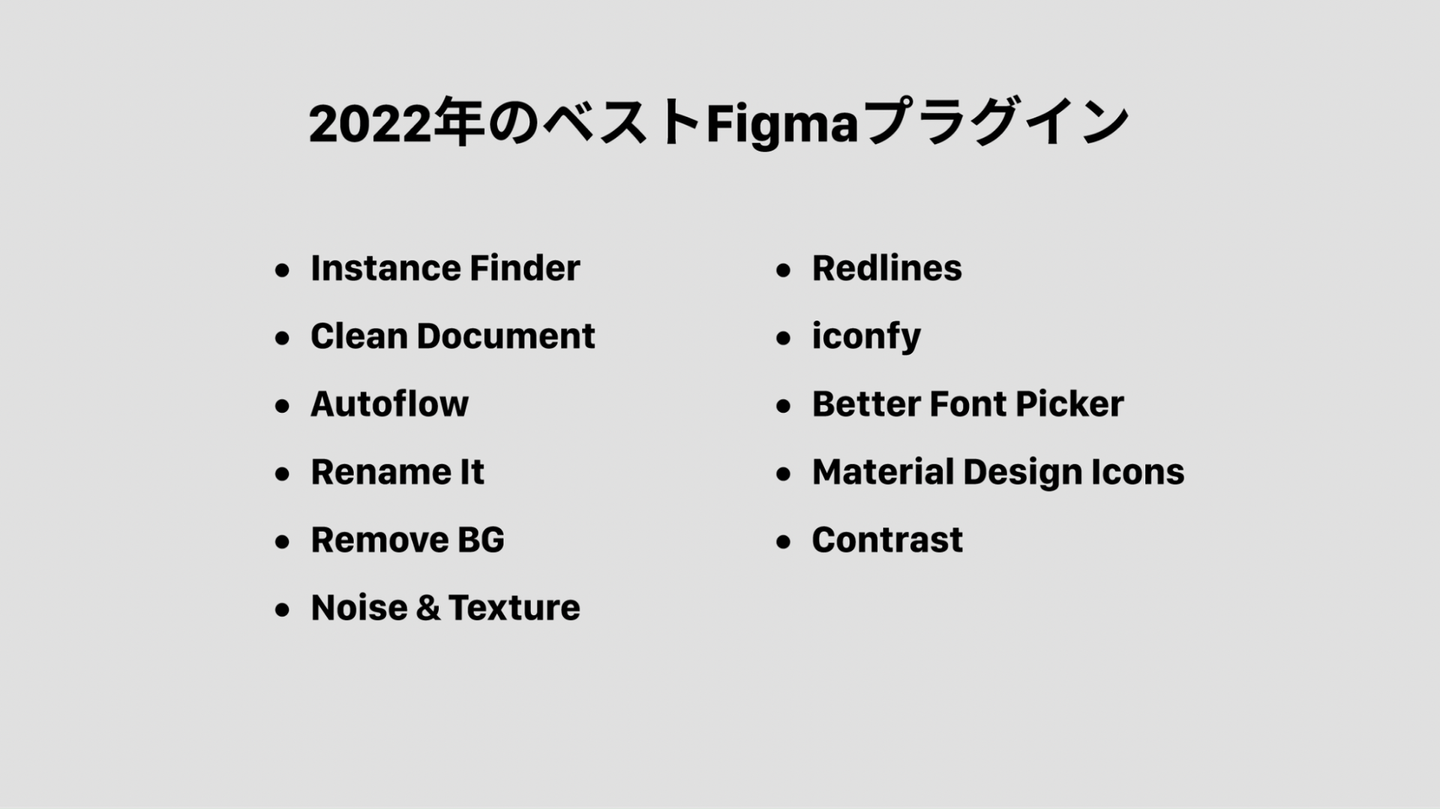 2022年のベストFigmaプラグイン

- Instance Finder
- Clean Document
- Autoflow
- Rename It
- Remove BG
- Noise & Texture

- Redlines
- iconfy
- Better Font Picker
- Material Design Icons
- Contrast